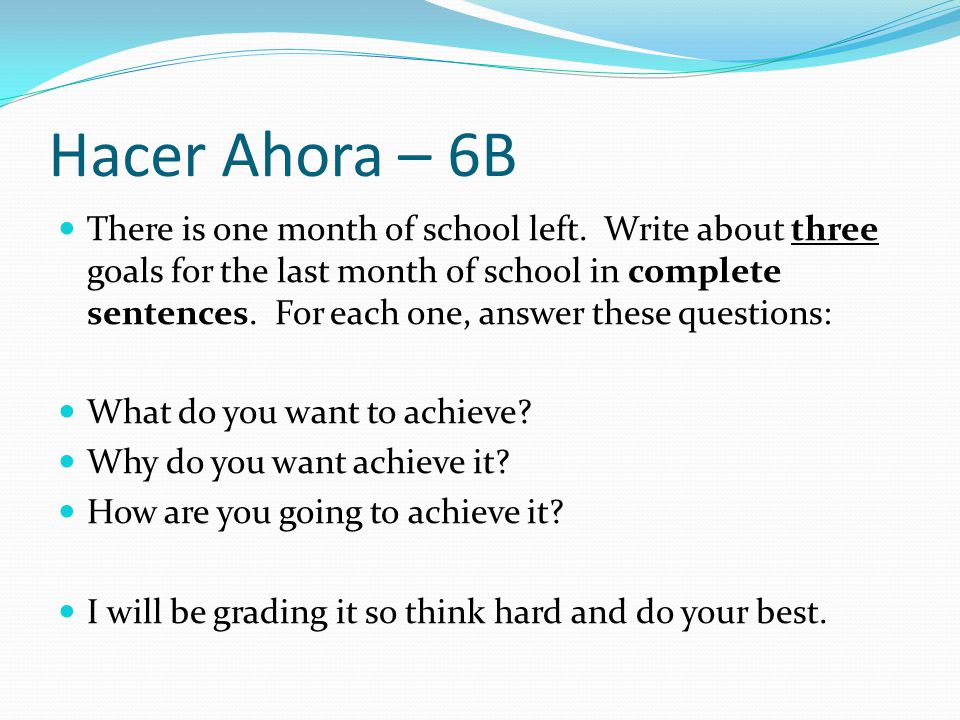 Hacer Ahora – 6B

There is one month of school left. Write about three goals for the last month of school in complete sentences. For each one, answer these questions:

What do you want to achieve?
Why do you want achieve it?
How are you going to achieve it?

I will be grading it so think hard and do your best.